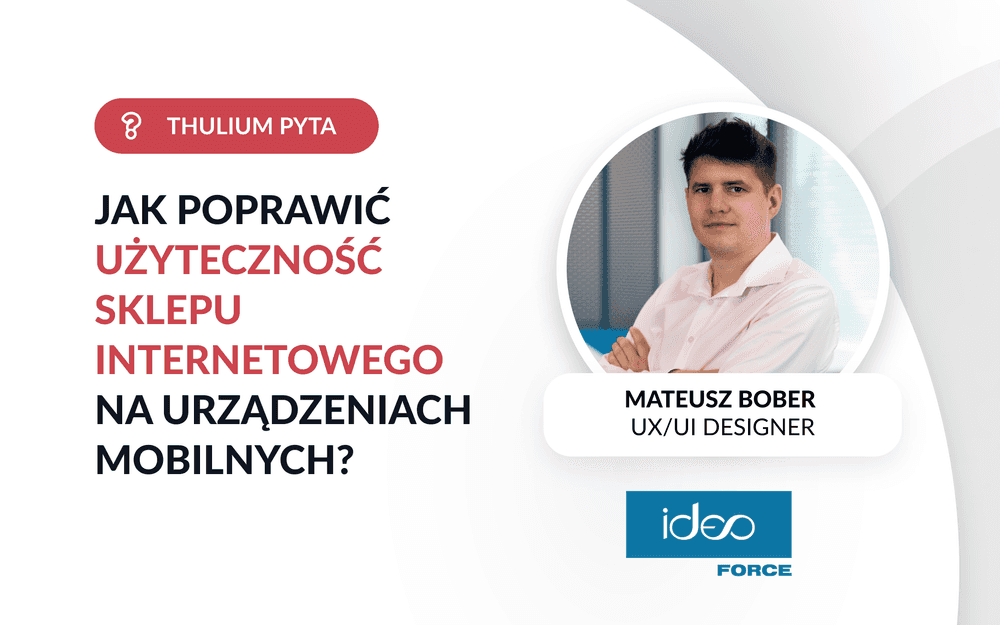 THULIUM PYTA

JAK POPRAWIĆ UŻYTECZNOŚĆ SKLEPU INTERNETOWEGO NA URZĄDZENIACH MOBILNYCH?

MATEUSZ BOBER
UX/UI DESIGNER

ideo
FORCE